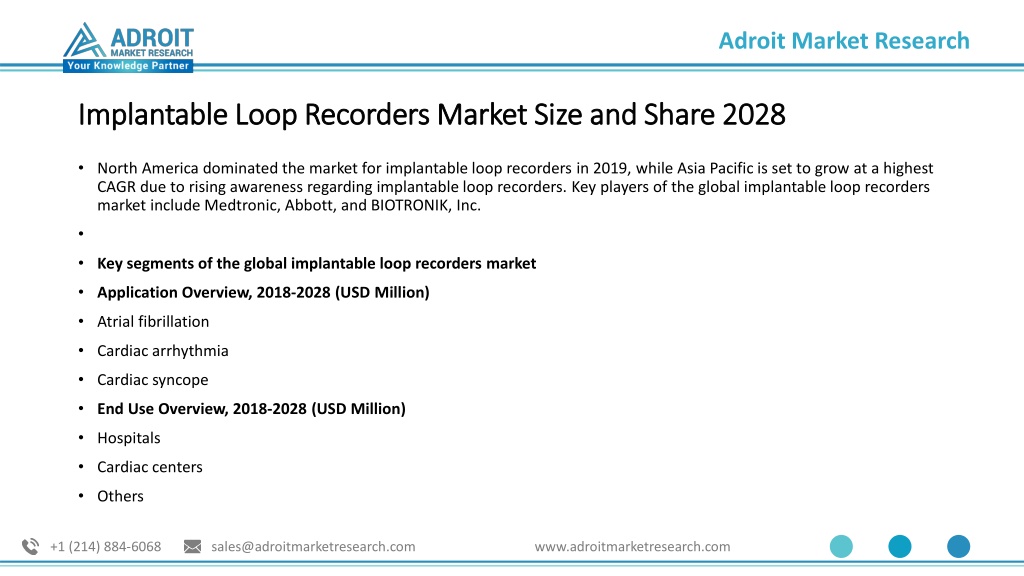 ADROIT
MARKET RESEARCH
Your Knowledge Partner

Adroit Market Research

Implantable Loop Recorders Market Size and Share 2028

• North America dominated the market for implantable loop recorders in 2019, while Asia Pacific is set to grow at a highest CAGR due to rising awareness regarding implantable loop recorders. Key players of the global implantable loop recorders market include Medtronic, Abbott, and BIOTRONIK, Inc.
•
• Key segments of the global implantable loop recorders market
• Application Overview, 2018-2028 (USD Million)
• Atrial fibrillation
• Cardiac arrhythmia
• Cardiac syncope
• End Use Overview, 2018-2028 (USD Million)
• Hospitals
• Cardiac centers
• Others

+1 (214) 884-6068 sales@adroitmarketresearch.com www.adroitmarketresearch.com